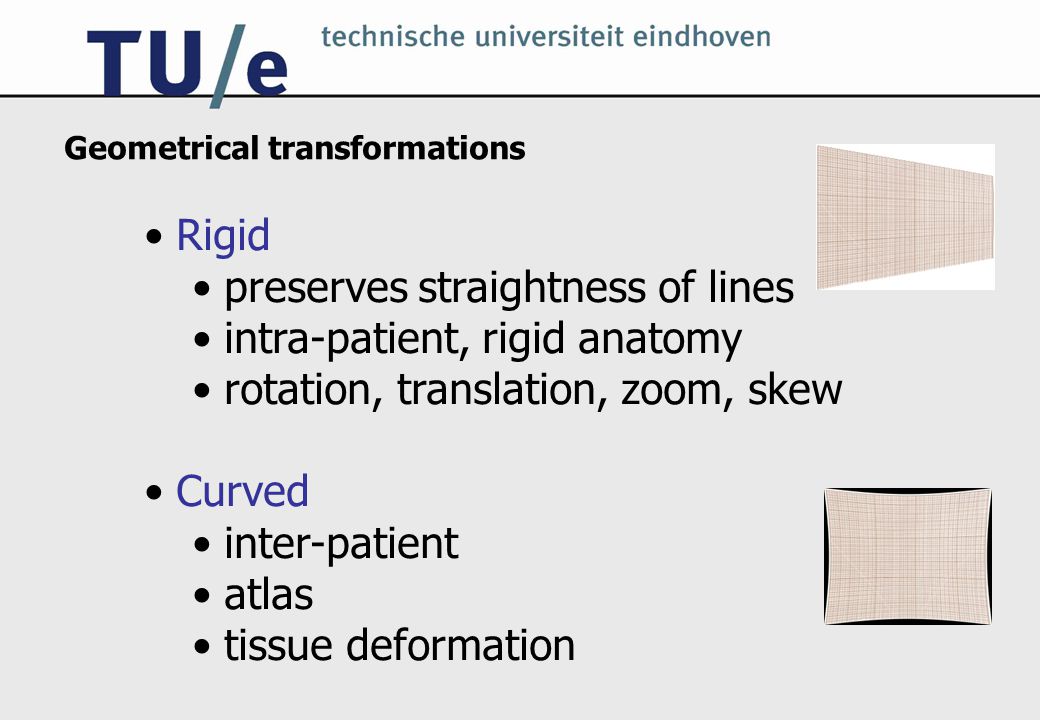 TU/e technische universiteit eindhoven

Geometrical transformations

• Rigid
• preserves straightness of lines
• intra-patient, rigid anatomy
• rotation, translation, zoom, skew

• Curved
• inter-patient
• atlas
• tissue deformation